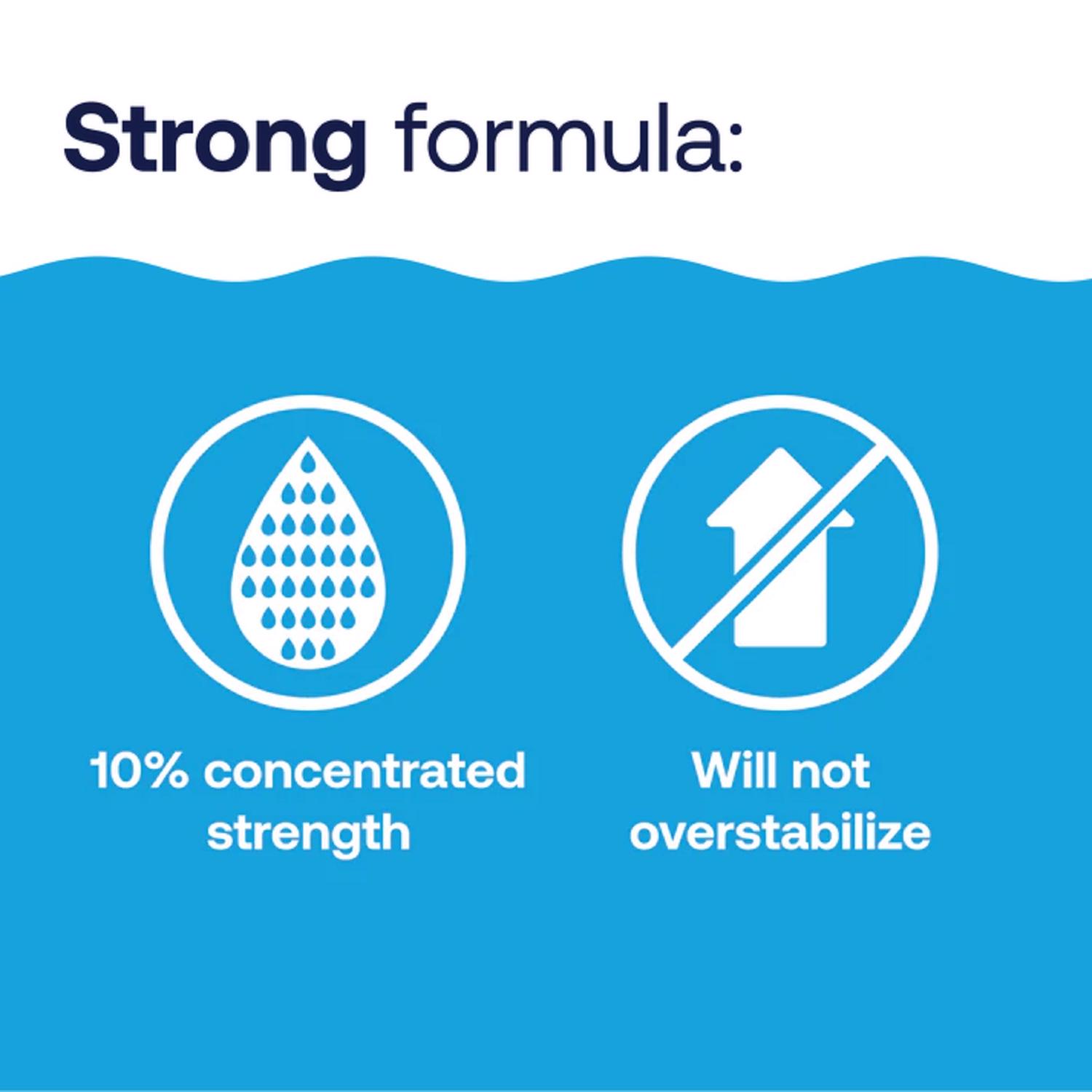 Strong formula:

10% concentrated strength

Will not overstabilize